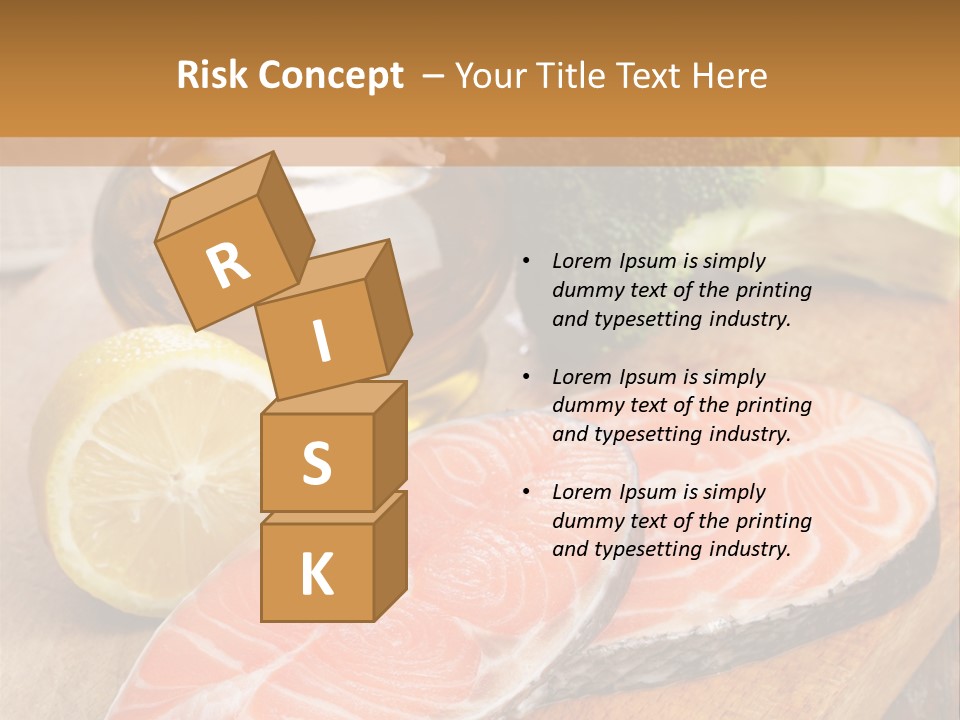 Risk Concept – Your Title Text Here

R
I
S
K

• Lorem Ipsum is simply dummy text of the printing and typesetting industry.

• Lorem Ipsum is simply dummy text of the printing and typesetting industry.

• Lorem Ipsum is simply dummy text of the printing and typesetting industry.